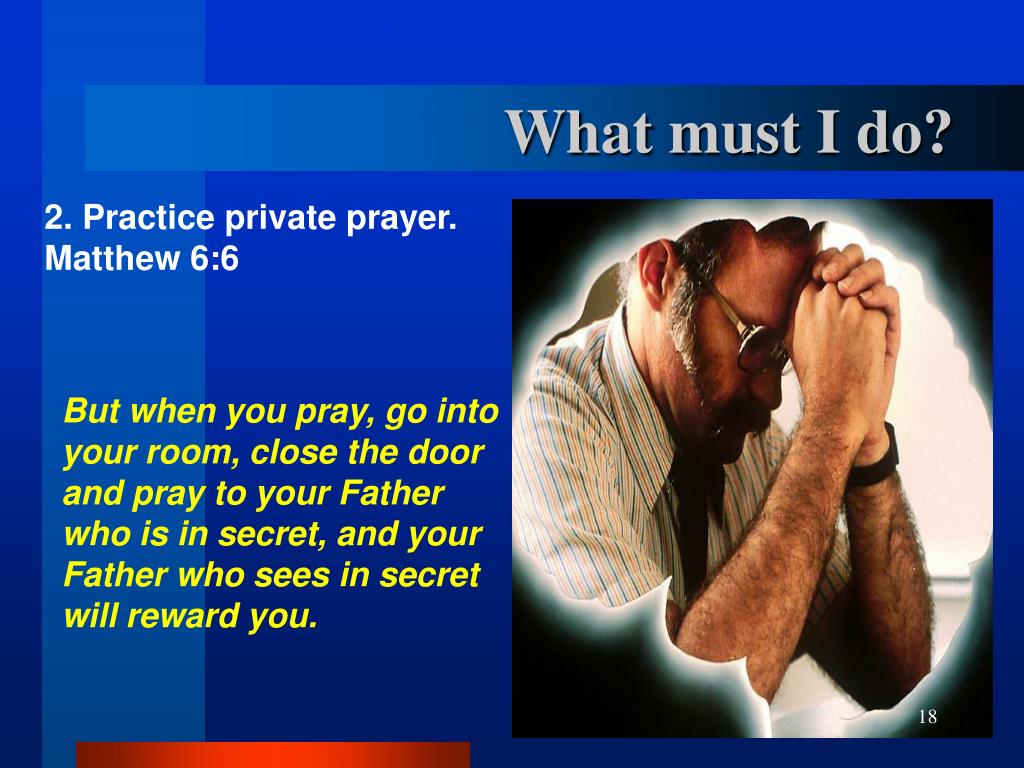 What must I do?

2. Practice private prayer.
Matthew 6:6

But when you pray, go into your room, close the door and pray to your Father who is in secret, and your Father who sees in secret will reward you.

18